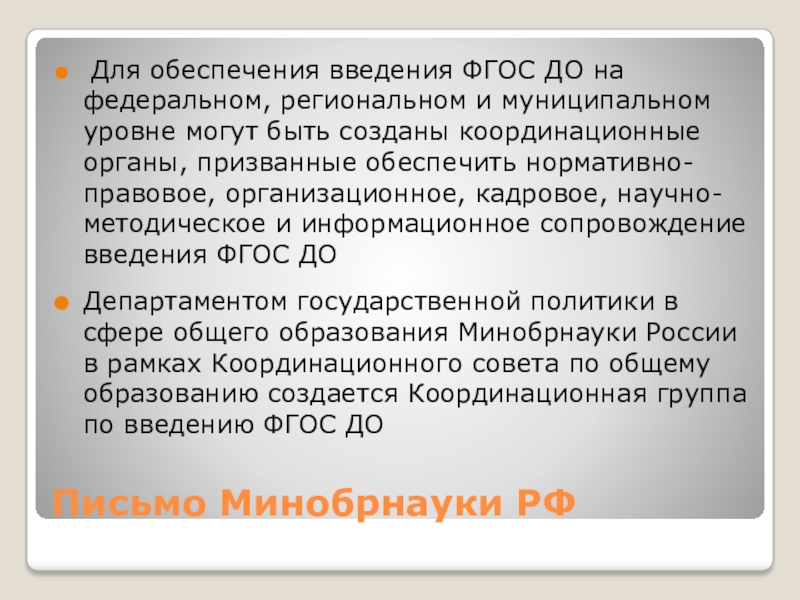 Для обеспечения введения ФГОС ДО на федеральном, региональном и муниципальном уровне могут быть созданы координационные органы, призванные обеспечить нормативно-правовое, организационное, кадровое, научно-методическое и информационное сопровождение введения ФГОС ДО

Департаментом государственной политики в сфере общего образования Минобрнауки России в рамках Координационного совета по общему образованию создается Координационная группа по введению ФГОС ДО

Письмо Минобрнауки РФ